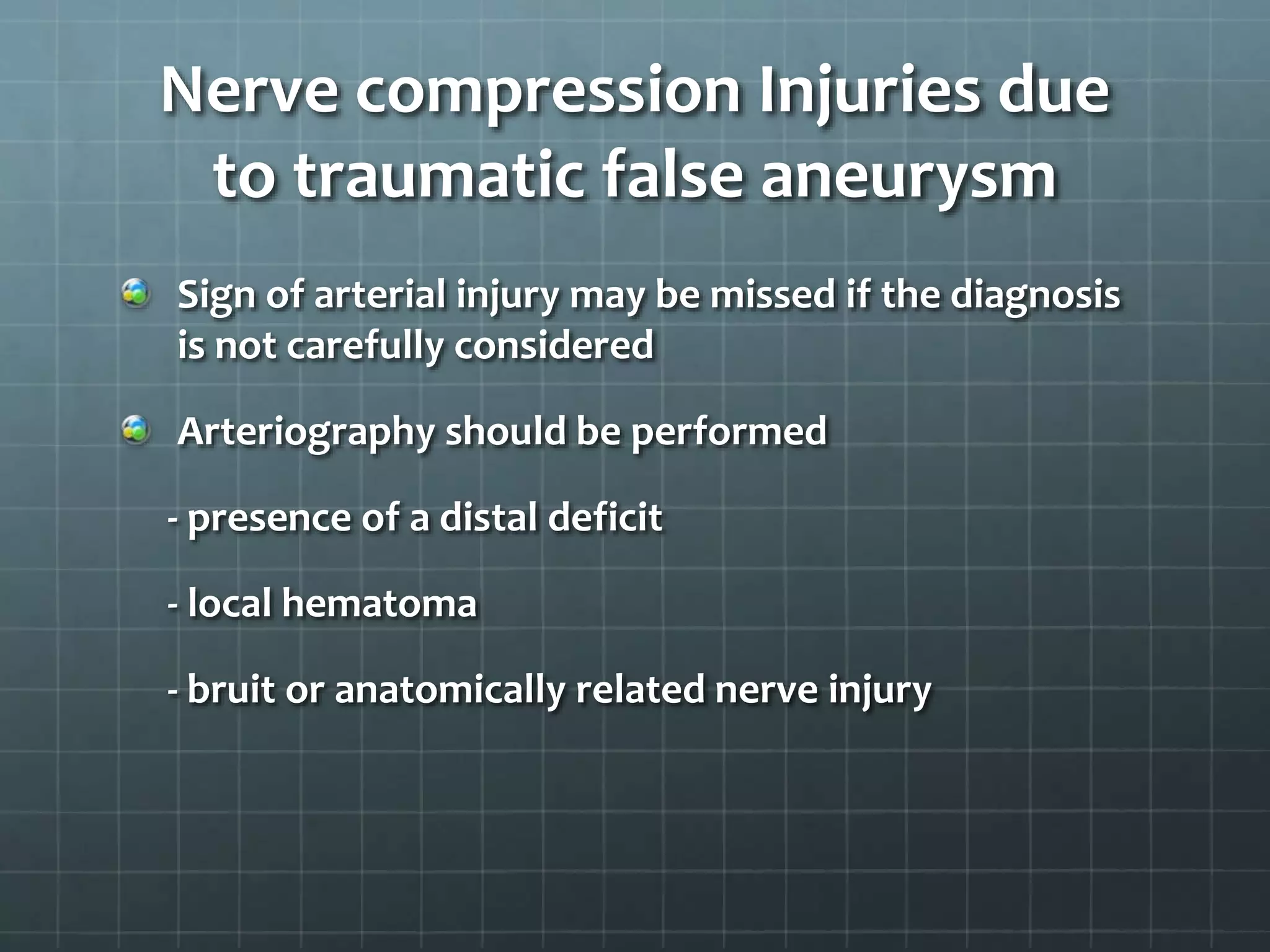 Nerve compression Injuries due to traumatic false aneurysm

Sign of arterial injury may be missed if the diagnosis is not carefully considered

Arteriography should be performed

- presence of a distal deficit

- local hematoma

- bruit or anatomically related nerve injury